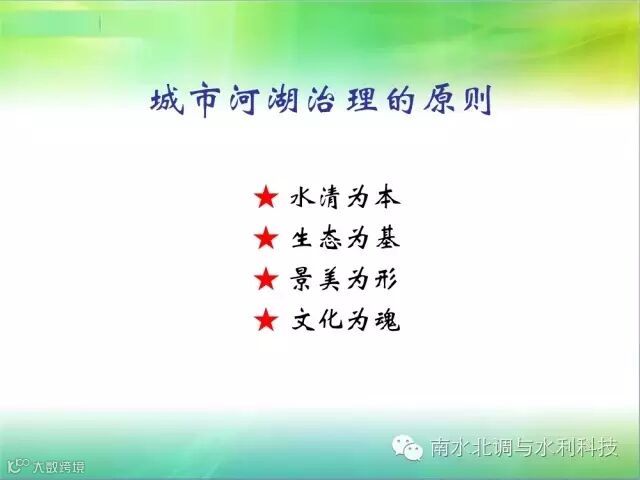 城市河湖治理的原则

★ 水清为本
★ 生态为基
★ 景美为形
★ 文化为魂

南水北调与水利科技

大数跨境